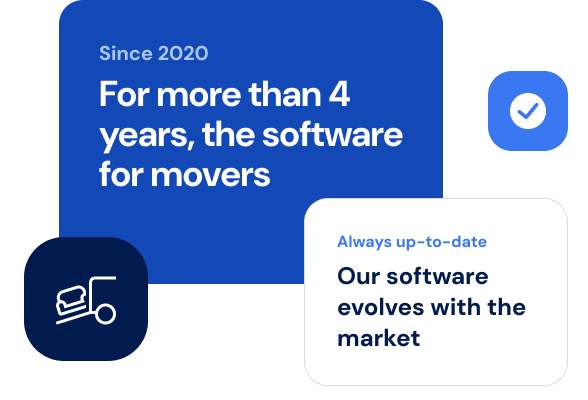 Since 2020

For more than 4 years, the software for movers

Always up-to-date

Our software evolves with the market